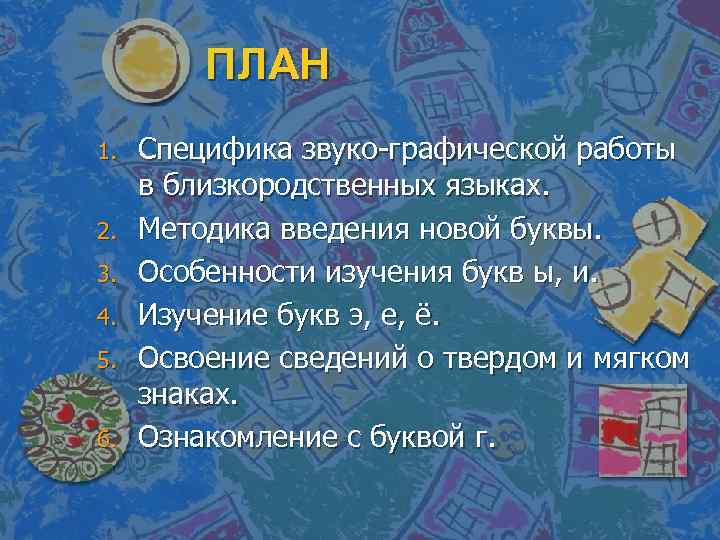 ПЛАН

1. Специфика звуко-графической работы в близкородственных языках.
2. Методика введения новой буквы.
3. Особенности изучения букв ы, и.
4. Изучение букв э, е, ё.
5. Освоение сведений о твердом и мягком знаках.
6. Ознакомление с буквой г.